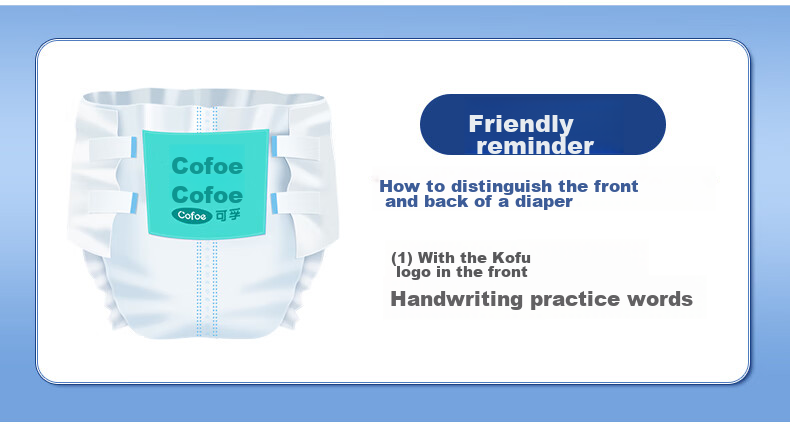 Cofoe
Cofoe
Cofoe 可孚

Friendly reminder

How to distinguish the front and back of a diaper

(1) With the Kofu logo in the front

Handwriting practice words